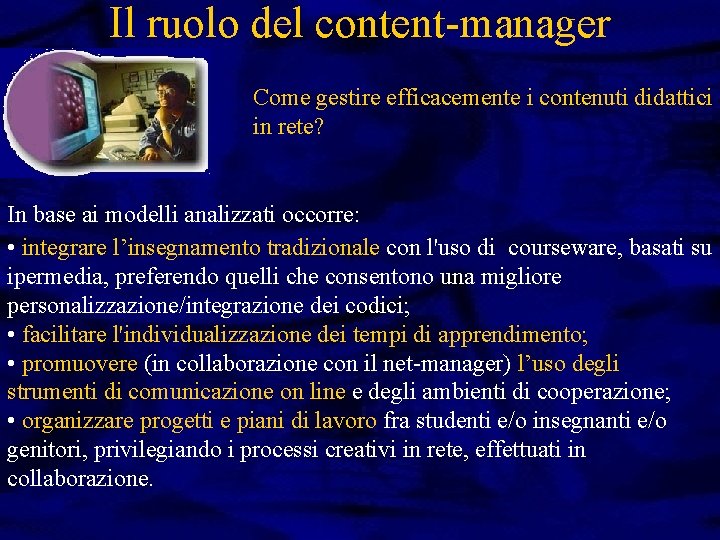 Il ruolo del content-manager

Come gestire efficacemente i contenuti didattici in rete?

In base ai modelli analizzati occorre:
• integrare l’insegnamento tradizionale con l'uso di courseware, basati su ipermedia, preferendo quelli che consentono una migliore personalizzazione/integrazione dei codici;
• facilitare l'individualizzazione dei tempi di apprendimento;
• promuovere (in collaborazione con il net-manager) l’uso degli strumenti di comunicazione on line e degli ambienti di cooperazione;
• organizzare progetti e piani di lavoro fra studenti e/o insegnanti e/o genitori, privilegiando i processi creativi in rete, effettuati in collaborazione.